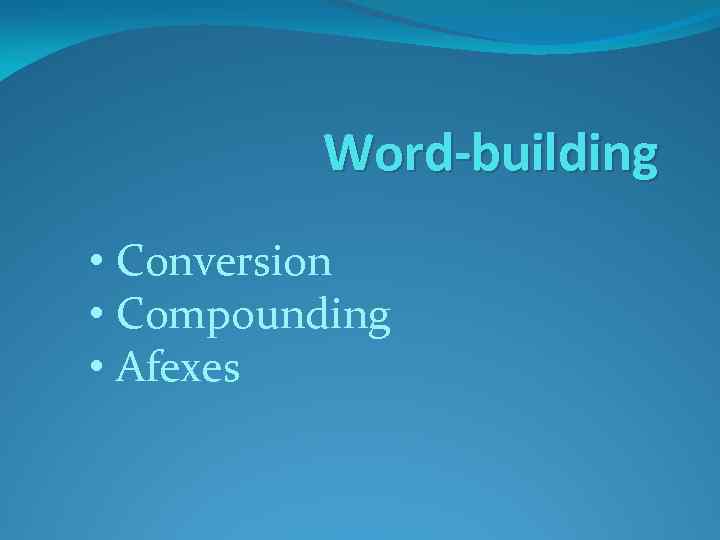 Word-building

• Conversion
• Compounding
• Afexes